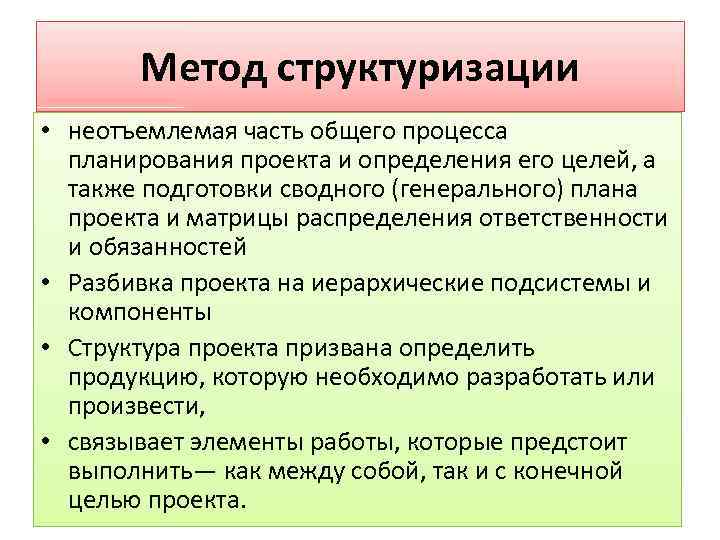 Метод структуризации

• неотъемлемая часть общего процесса планирования проекта и определения его целей, а также подготовки сводного (генерального) плана проекта и матрицы распределения ответственности и обязанностей

• Разбивка проекта на иерархические подсистемы и компоненты

• Структура проекта призвана определить продукцию, которую необходимо разработать или произвести,

• связывает элементы работы, которые предстоит выполнить— как между собой, так и с конечной целью проекта.